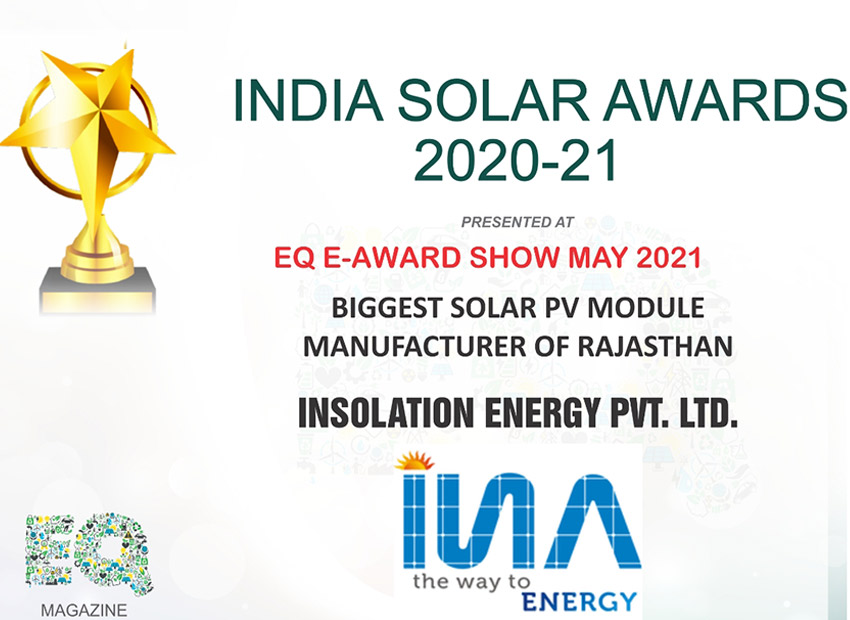 INDIA SOLAR AWARDS
2020-21

PRESENTED AT

EQ E-AWARD SHOW MAY 2021

BIGGEST SOLAR PV MODULE
MANUFACTURER OF RAJASTHAN

INSOLATION ENERGY PVT. LTD.

INA
the way to
ENERGY

EQ
MAGAZINE